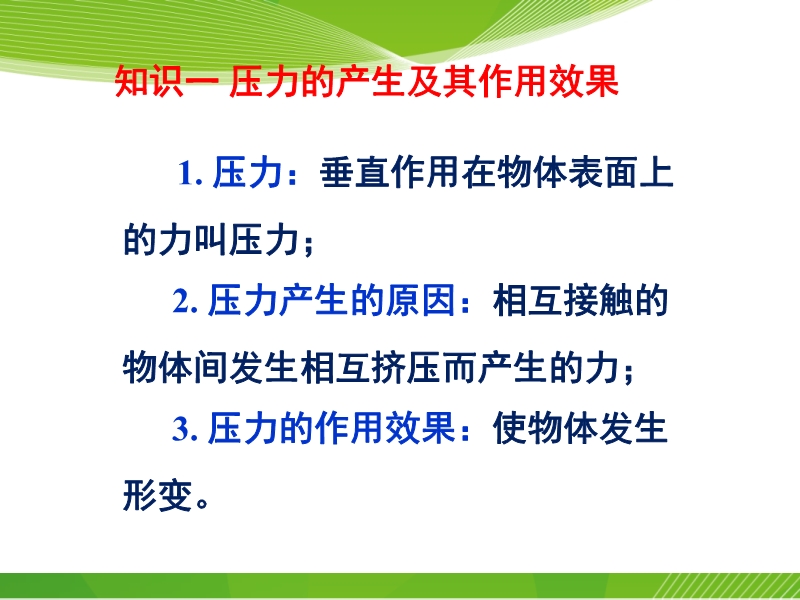 知识一 压力的产生及其作用效果

1. 压力：垂直作用在物体表面上的力叫压力；

2. 压力产生的原因：相互接触的物体间发生相互挤压而产生的力；

3. 压力的作用效果：使物体发生形变。